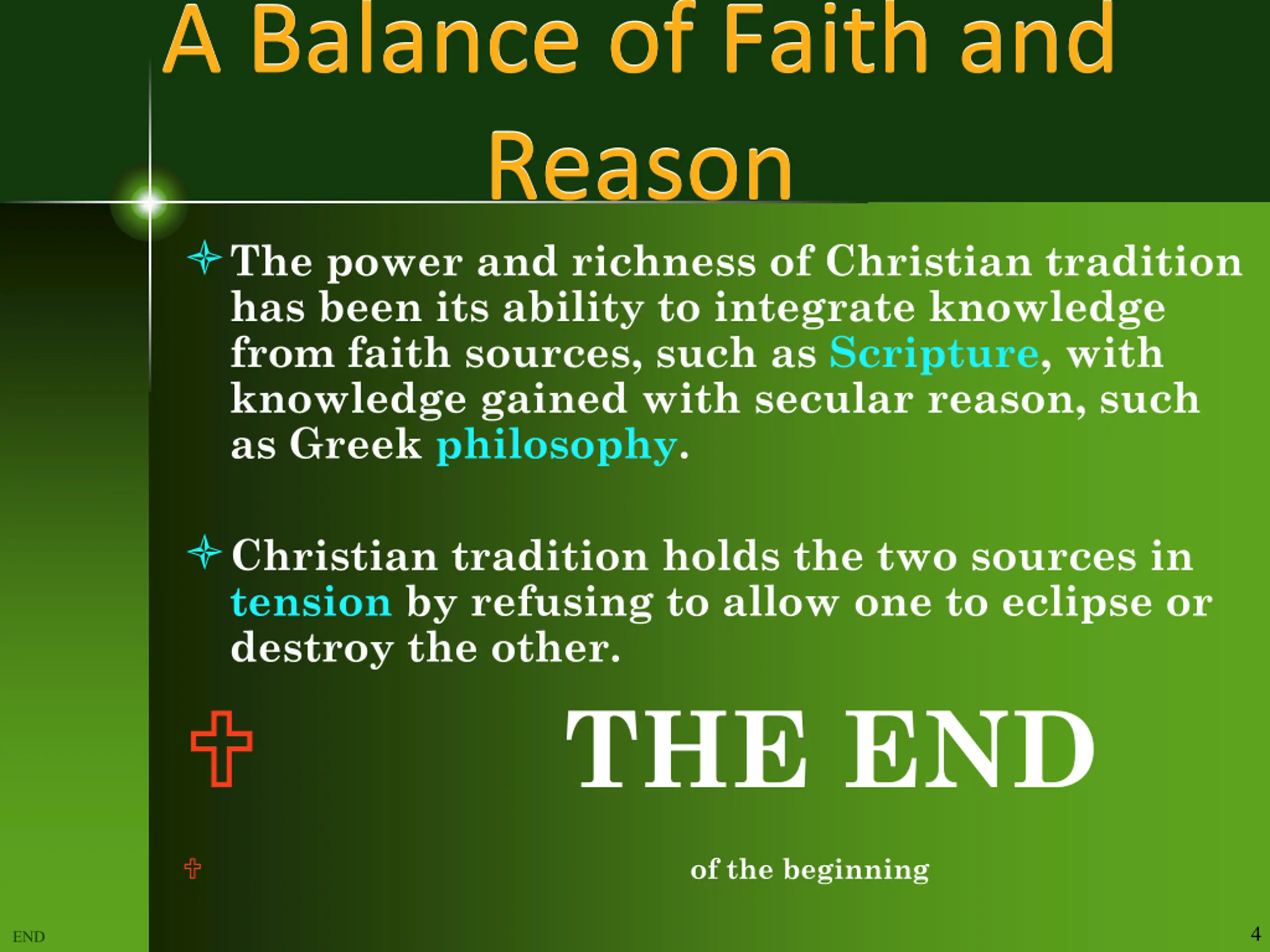 A Balance of Faith and Reason

The power and richness of Christian tradition has been its ability to integrate knowledge from faith sources, such as Scripture, with knowledge gained with secular reason, such as Greek philosophy.

Christian tradition holds the two sources in tension by refusing to allow one to eclipse or destroy the other.

THE END

of the beginning

END

4